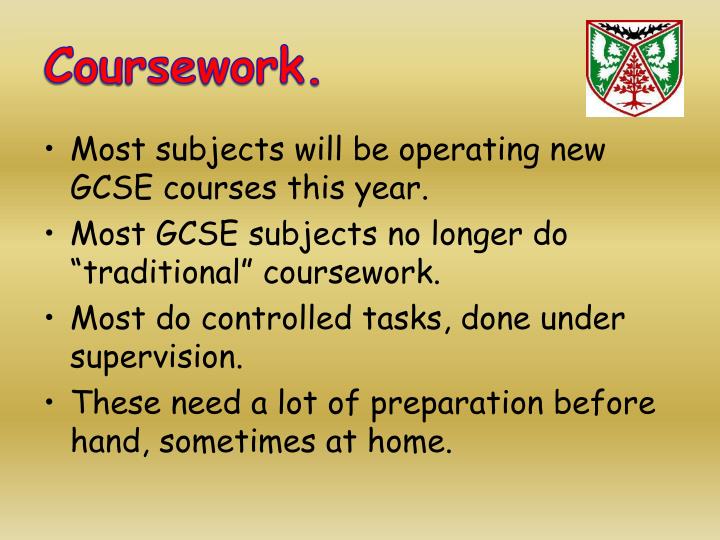 Coursework.

• Most subjects will be operating new GCSE courses this year.
• Most GCSE subjects no longer do “traditional” coursework.
• Most do controlled tasks, done under supervision.
• These need a lot of preparation before hand, sometimes at home.